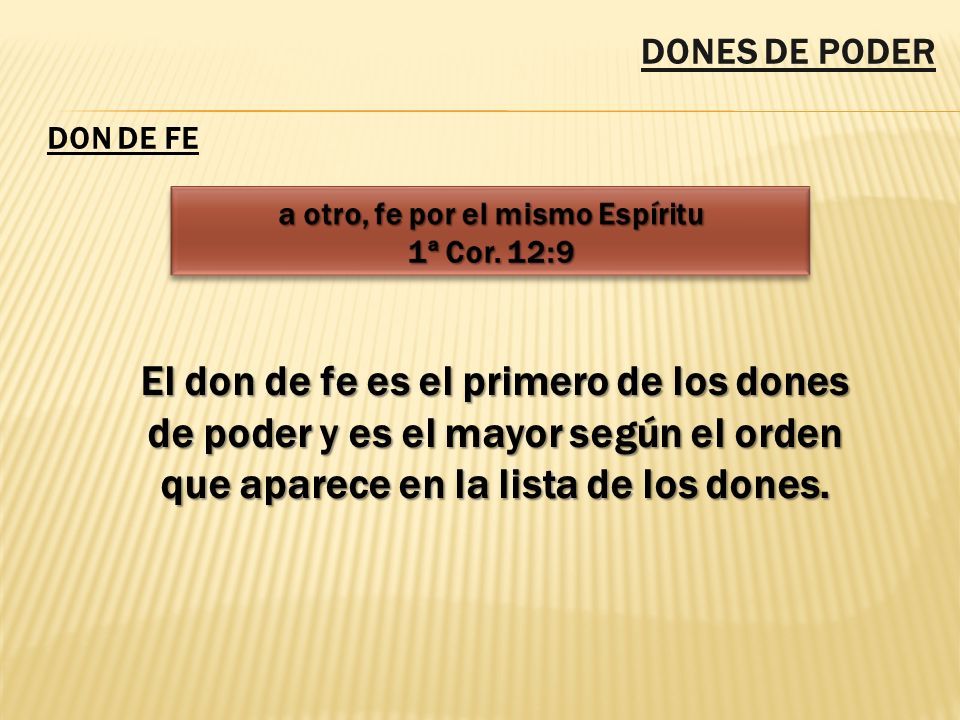 DONES DE PODER

DON DE FE

a otro, fe por el mismo Espíritu
1ª Cor. 12:9

El don de fe es el primero de los dones de poder y es el mayor según el orden que aparece en la lista de los dones.